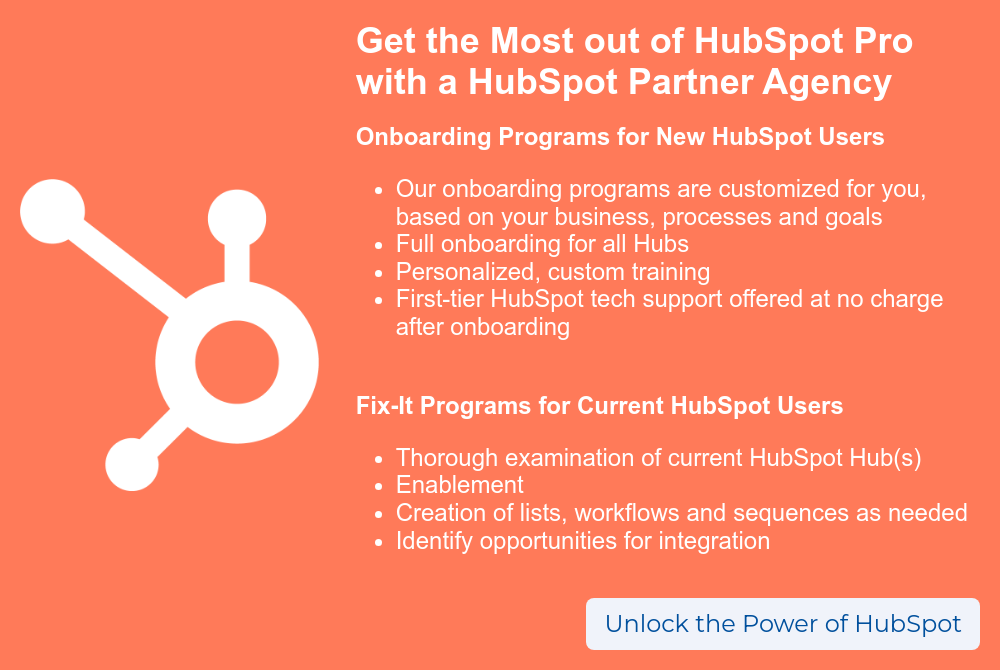 Get the Most out of HubSpot Pro with a HubSpot Partner Agency

Onboarding Programs for New HubSpot Users

- Our onboarding programs are customized for you, based on your business, processes and goals
- Full onboarding for all Hubs
- Personalized, custom training
- First-tier HubSpot tech support offered at no charge after onboarding

Fix-It Programs for Current HubSpot Users

- Thorough examination of current HubSpot Hub(s)
- Enablement
- Creation of lists, workflows and sequences as needed
- Identify opportunities for integration

Unlock the Power of HubSpot